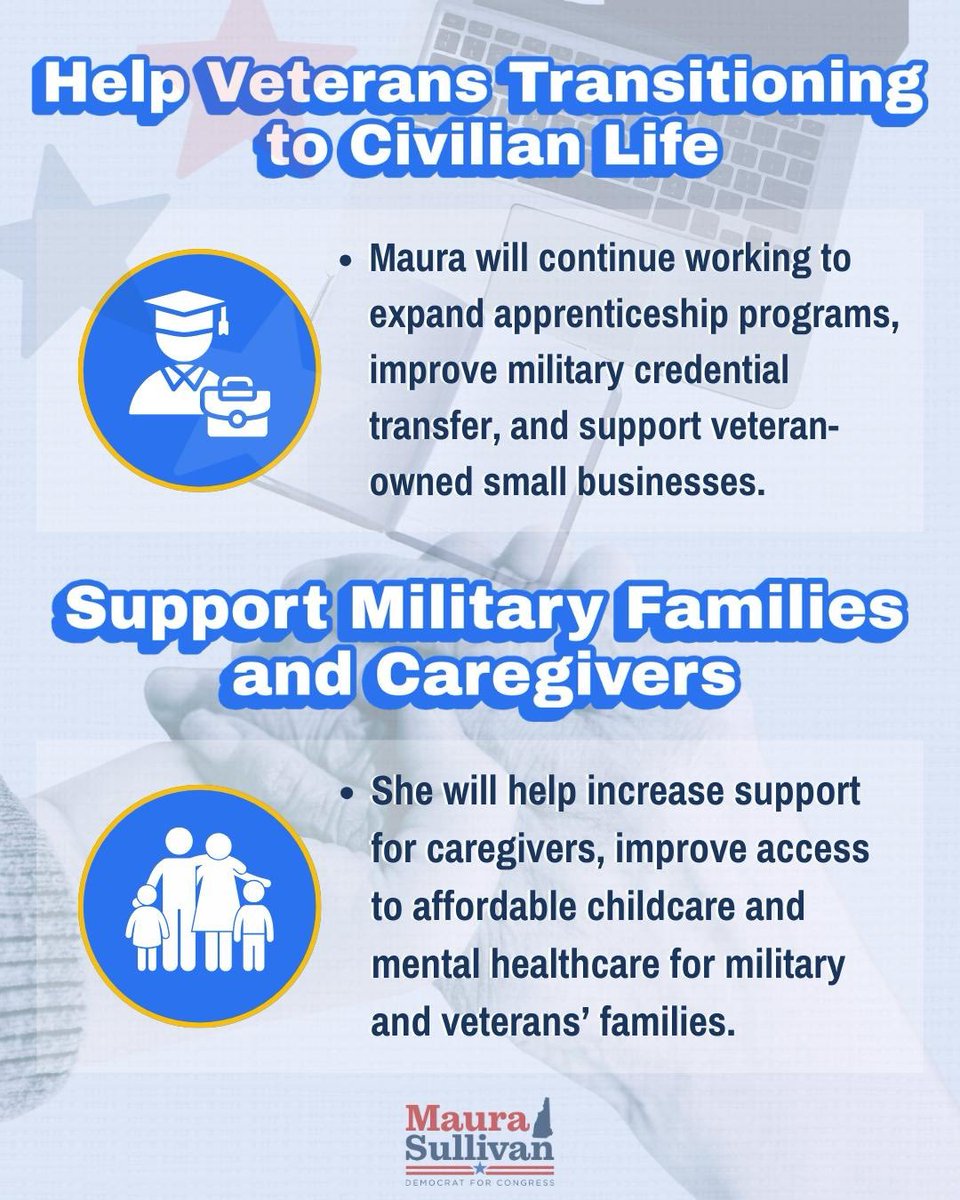 Help Veterans Transitioning to Civilian Life

• Maura will continue working to expand apprenticeship programs, improve military credential transfer, and support veteran-owned small businesses.

Support Military Families and Caregivers

• She will help increase support for caregivers, improve access to affordable childcare and mental healthcare for military and veterans' families.

Maura Sullivan
DEMOCRAT FOR CONGRESS